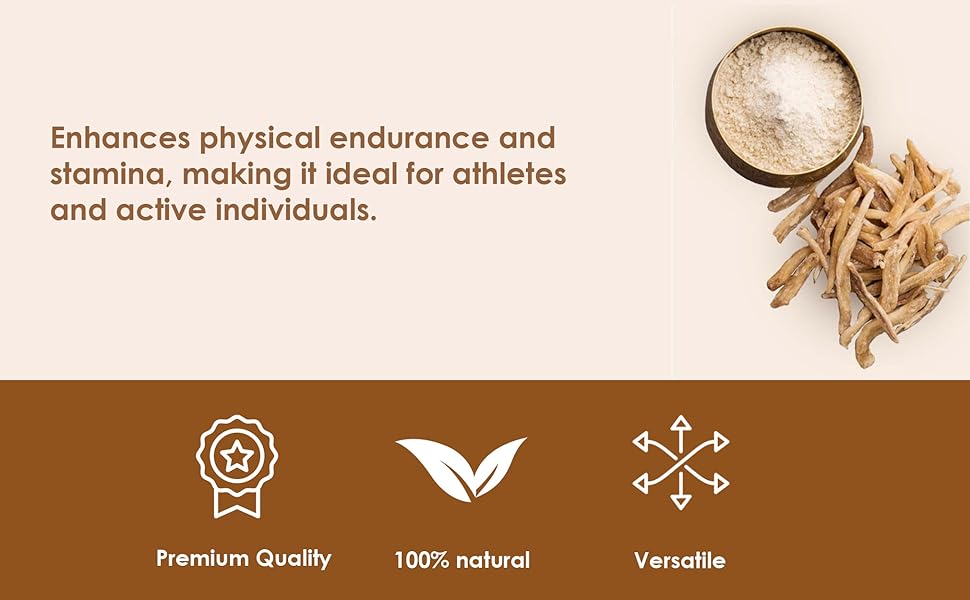 Enhances physical endurance and stamina, making it ideal for athletes and active individuals.

Premium Quality

100% natural

Versatile